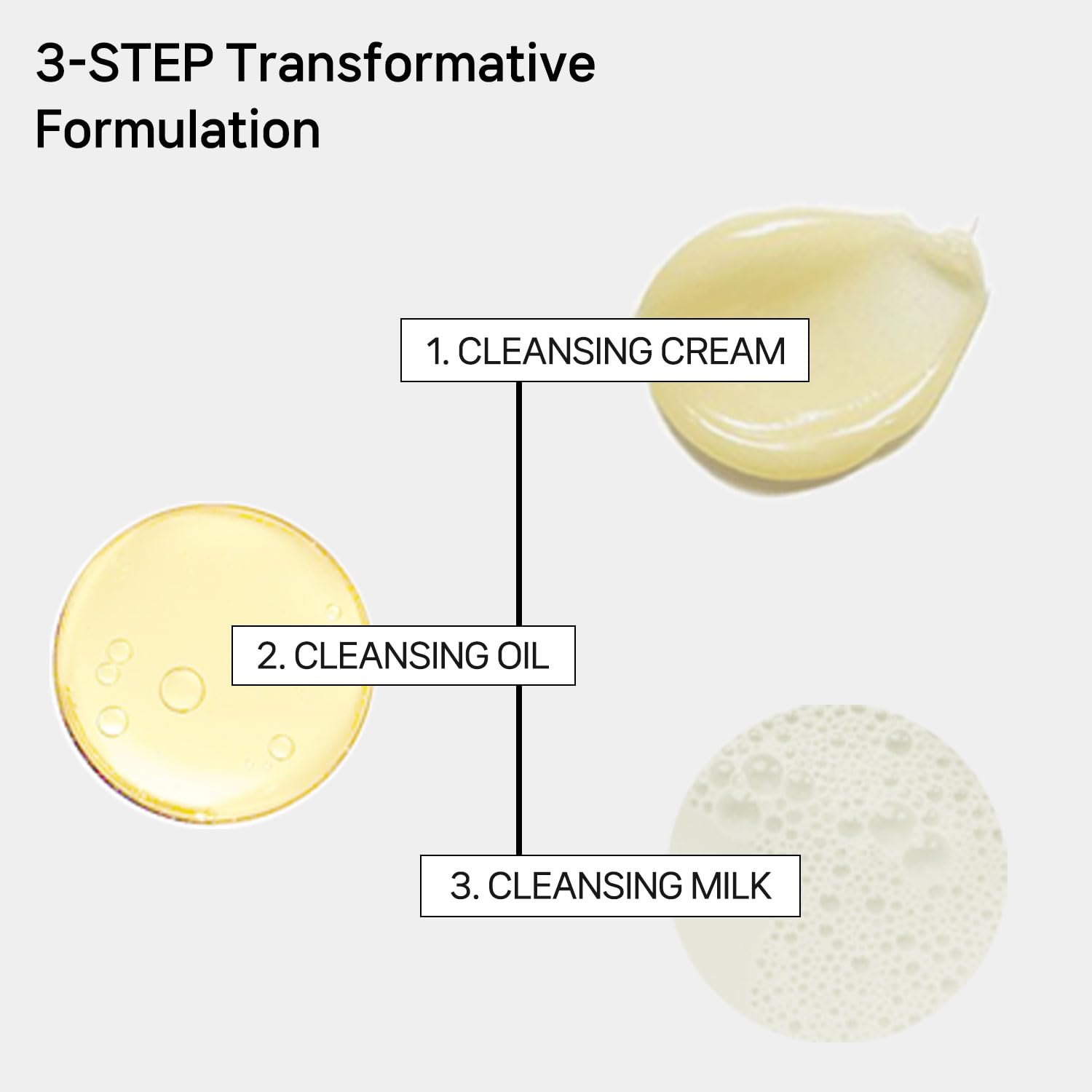 3-STEP Transformative Formulation

1. CLEANSING CREAM

2. CLEANSING OIL

3. CLEANSING MILK